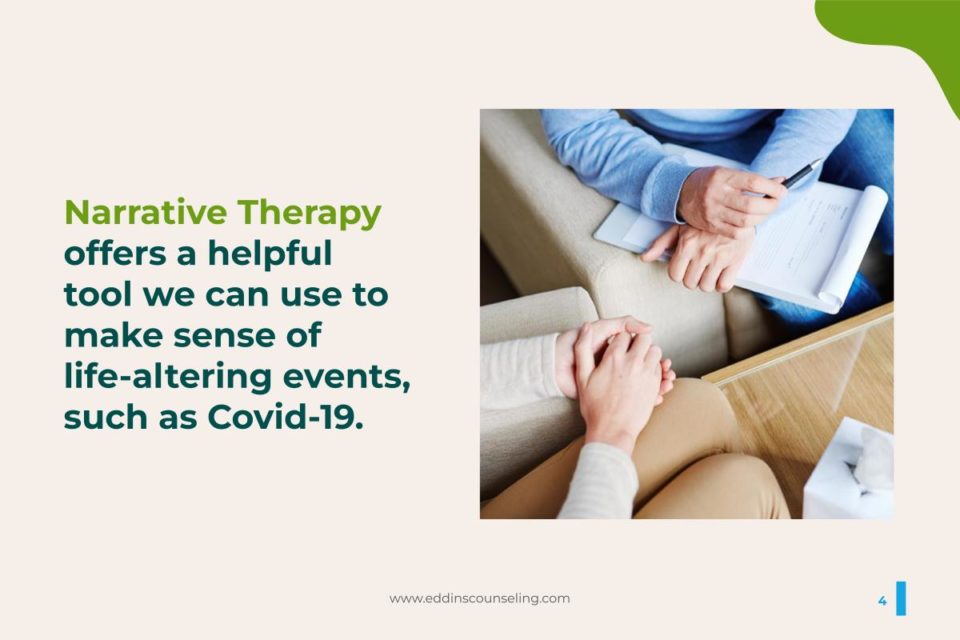 Narrative Therapy offers a helpful tool we can use to make sense of life-altering events, such as Covid-19.

www.eddinscounseling.com

4